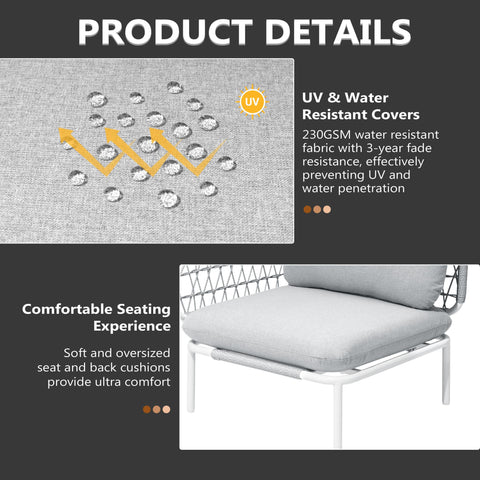 PRODUCT DETAILS

UV

UV & Water Resistant Covers

230GSM water resistant fabric with 3-year fade resistance, effectively preventing UV and water penetration

Comfortable Seating Experience

Soft and oversized seat and back cushions provide ultra comfort